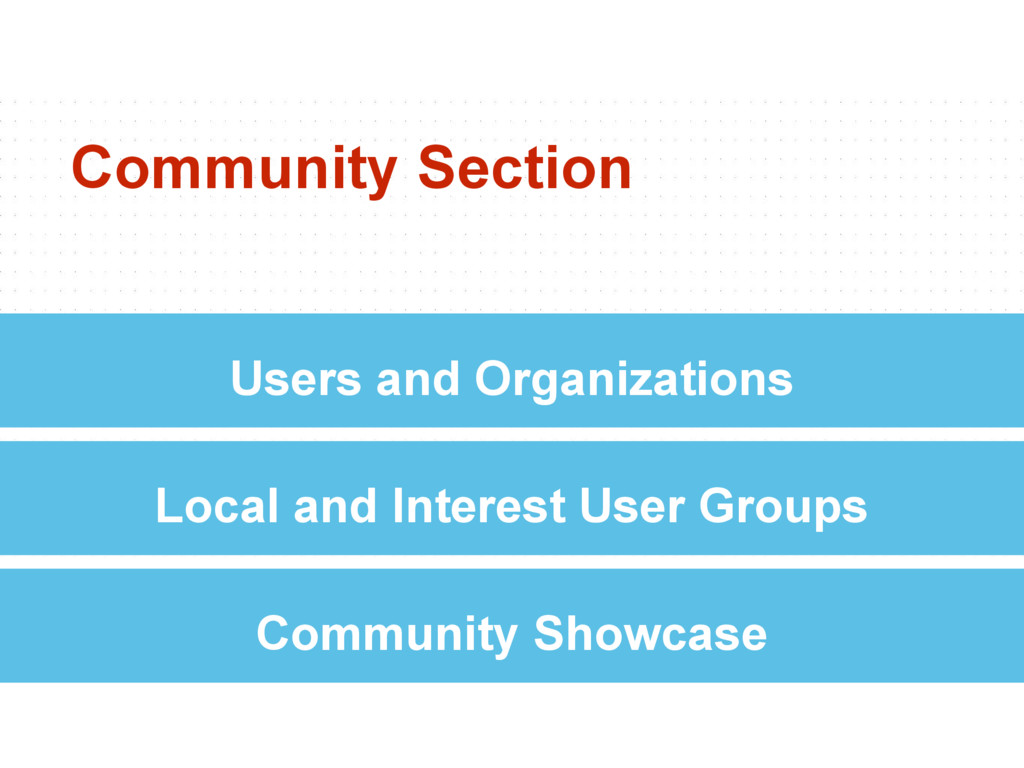 Community Section

Users and Organizations

Local and Interest User Groups

Community Showcase